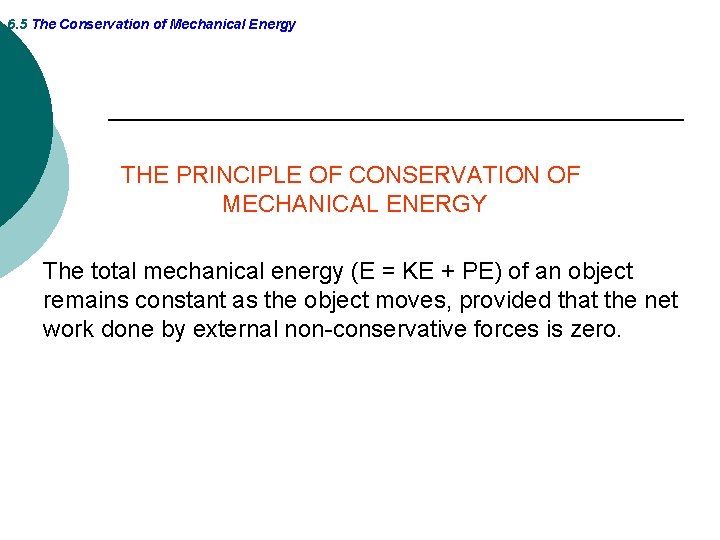 6.5 The Conservation of Mechanical Energy

THE PRINCIPLE OF CONSERVATION OF MECHANICAL ENERGY

The total mechanical energy (E = KE + PE) of an object remains constant as the object moves, provided that the net work done by external non-conservative forces is zero.